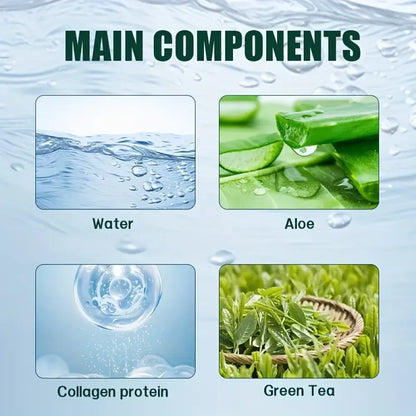 MAIN COMPONENTS

Water

Aloe

Collagen protein

Green Tea